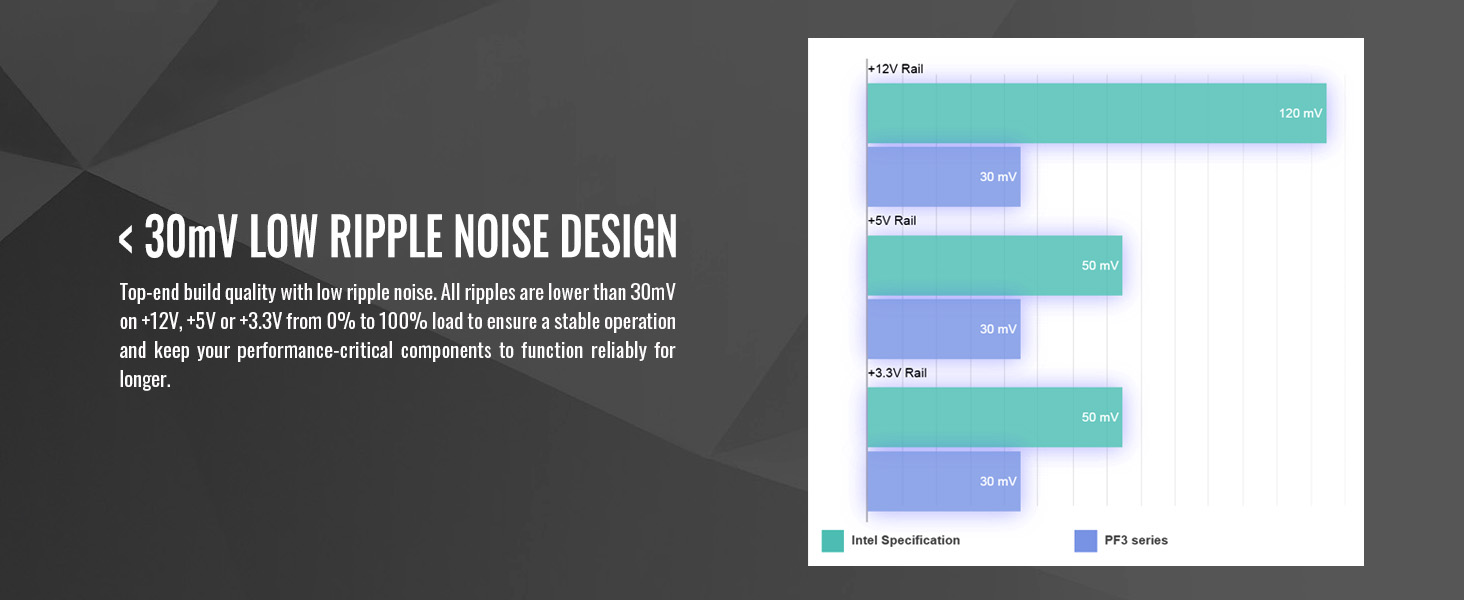 < 30mV LOW RIPPLE NOISE DESIGN

Top-end build quality with low ripple noise. All ripples are lower than 30mV on +12V, +5V or +3.3V from 0% to 100% load to ensure a stable operation and keep your performance-critical components to function reliably for longer.

+12V Rail
120 mV
30 mV
+5V Rail
50 mV
30 mV
+3.3V Rail
50 mV
30 mV
Intel Specification
PF3 series